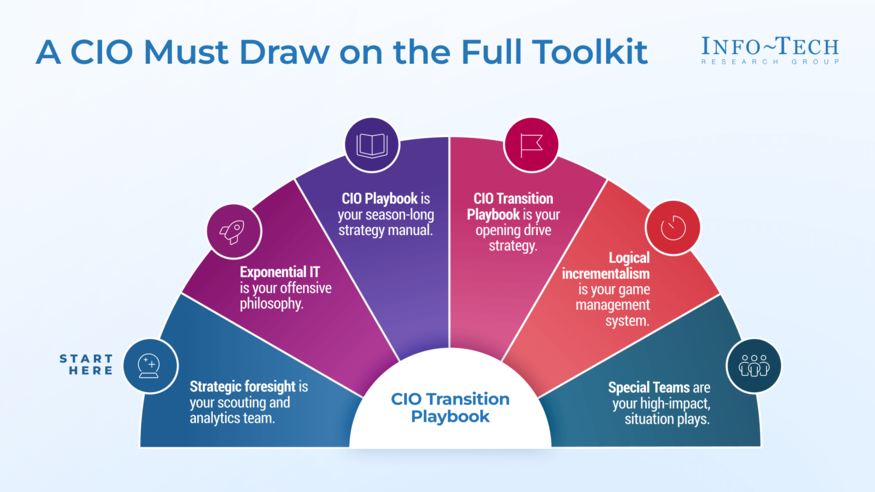 A CIO Must Draw on the Full Toolkit

INFO~TECH
RESEARCH GROUP

START HERE

Strategic foresight is your scouting and analytics team.

Exponential IT is your offensive philosophy.

CIO Playbook is your season-long strategy manual.

CIO Transition Playbook is your opening drive strategy.

Logical incrementalism is your game management system.

Special Teams are your high-impact, situation plays.

CIO Transition Playbook